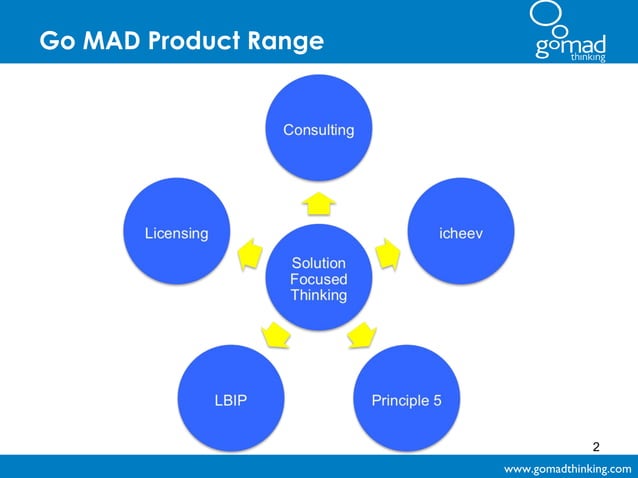 Go MAD Product Range

gomad thinking

Consulting

Licensing

icheev

Solution Focused Thinking

LBIP

Principle 5

2

www.gomadthinking.com